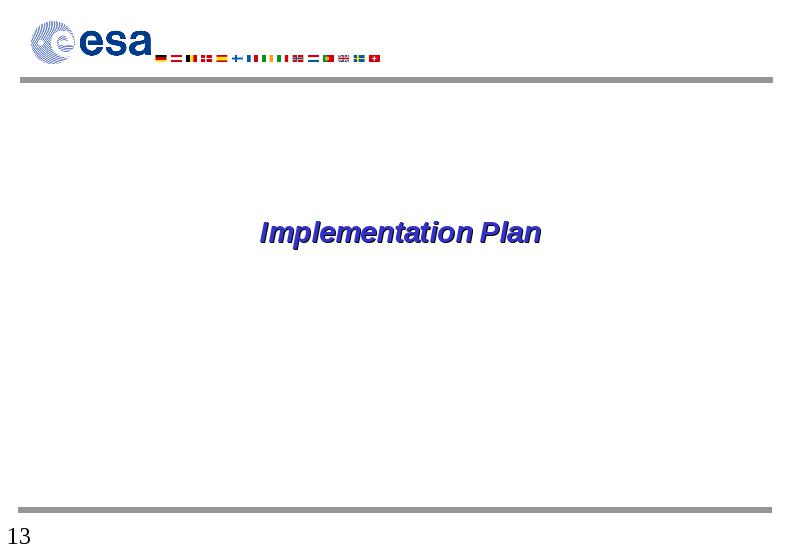 esa

Implementation Plan

13